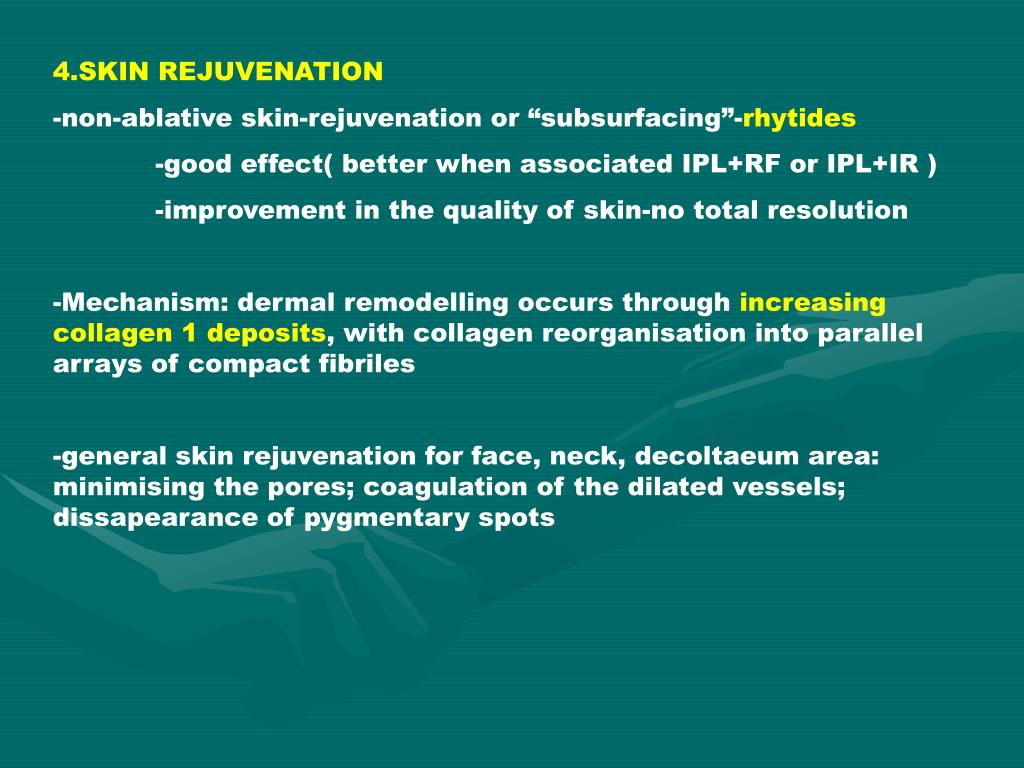 4.SKIN REJUVENATION

-non-ablative skin-rejuvenation or “subsurfacing”-rhytides

-good effect( better when associated IPL+RF or IPL+IR )

-improvement in the quality of skin-no total resolution

-Mechanism: dermal remodelling occurs through increasing collagen 1 deposits, with collagen reorganisation into parallel arrays of compact fibriles

-general skin rejuvenation for face, neck, decoltaeum area: minimising the pores; coagulation of the dilated vessels; dissapearance of pygmentary spots